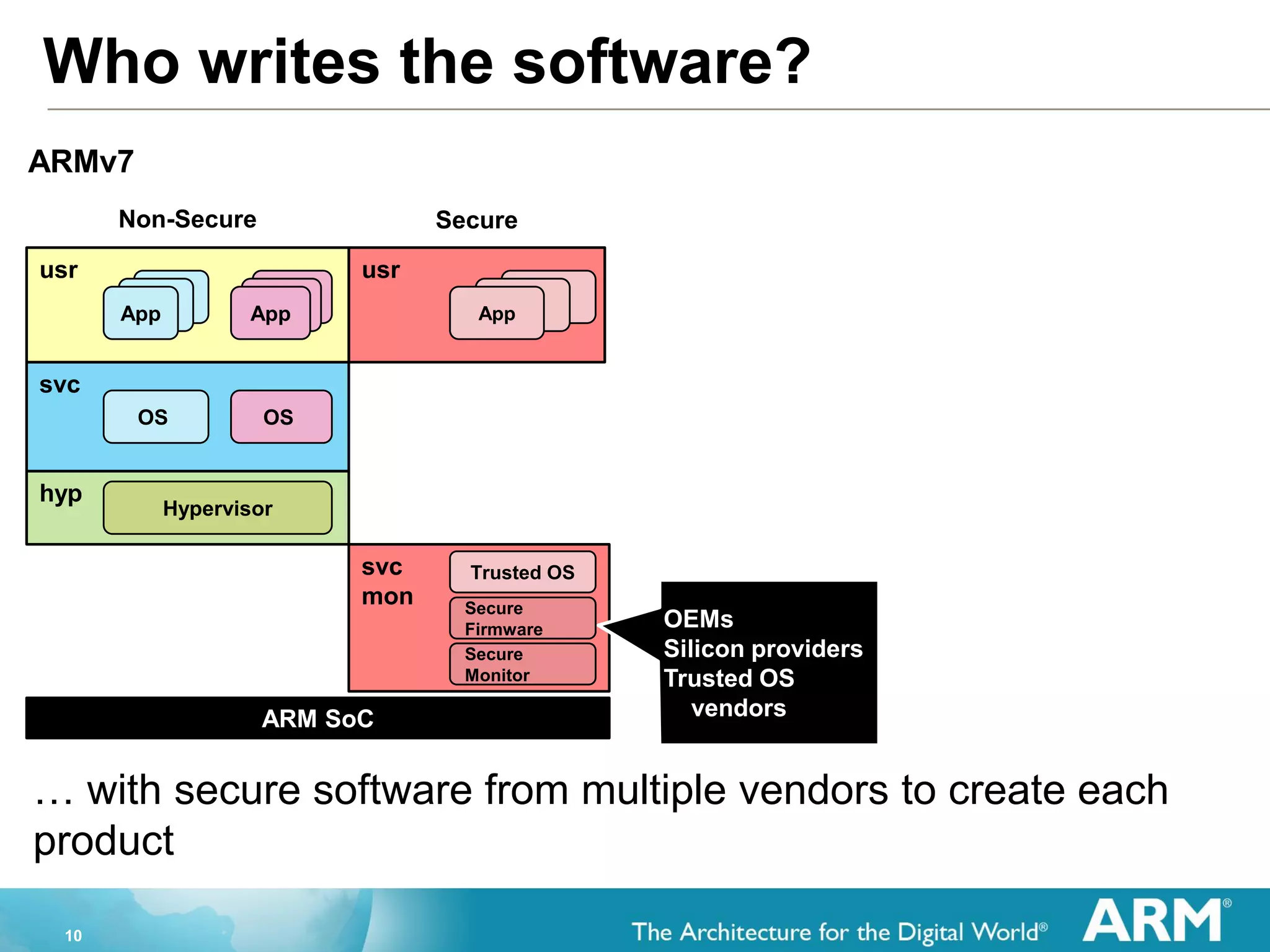 Who writes the software?

ARMv7

Non-Secure

Secure

usr

App

App

usr

App

svc

OS

OS

hyp

Hypervisor

svc
mon

Trusted OS

Secure Firmware

Secure Monitor

ARM SoC

OEMs
Silicon providers
Trusted OS vendors

… with secure software from multiple vendors to create each product

10

The Architecture for the Digital World®

ARM®